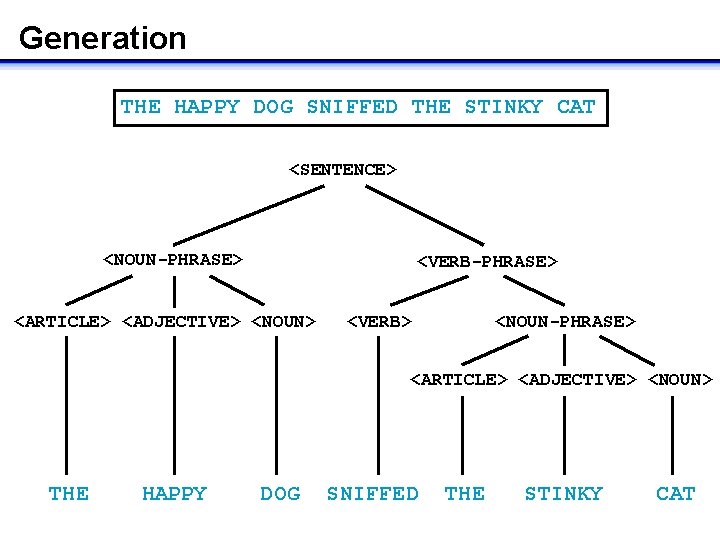 Generation

THE HAPPY DOG SNIFFED THE STINKY CAT

<SENTENCE>

<NOUN-PHRASE>

<VERB-PHRASE>

<ARTICLE> <ADJECTIVE> <NOUN> <VERB> <NOUN-PHRASE>

<ARTICLE> <ADJECTIVE> <NOUN>

THE HAPPY DOG SNIFFED THE STINKY CAT